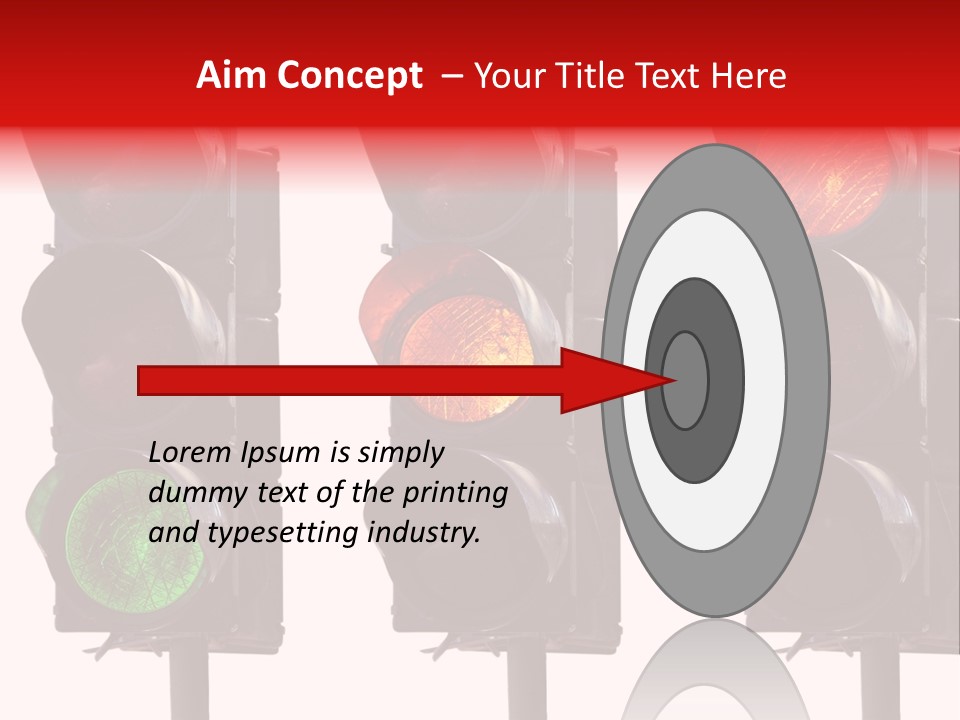 Aim Concept – Your Title Text Here

Lorem Ipsum is simply dummy text of the printing and typesetting industry.